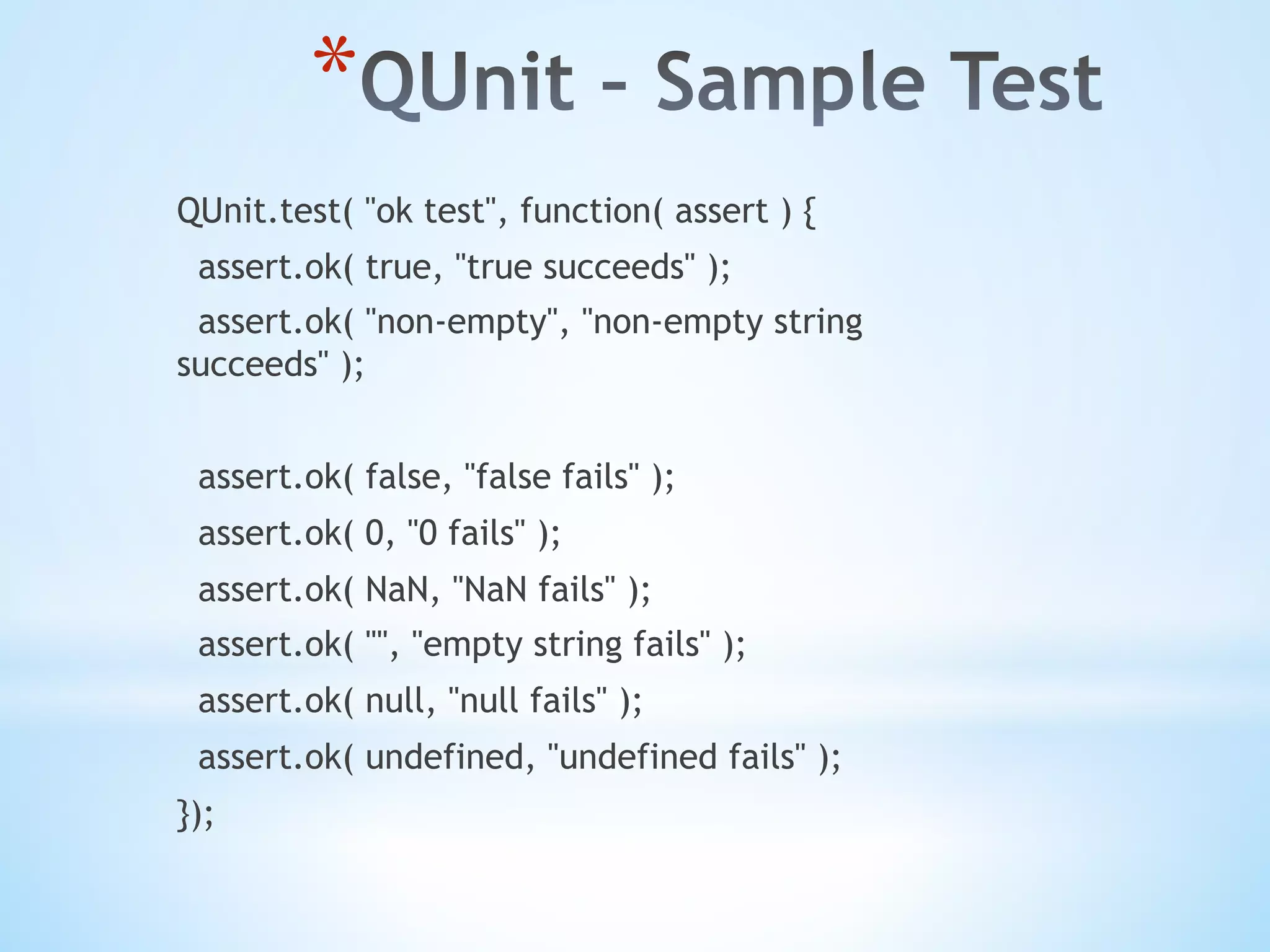 *QUnit – Sample Test

QUnit.test( "ok test", function( assert ) {
  assert.ok( true, "true succeeds" );
  assert.ok( "non-empty", "non-empty string succeeds" );

  assert.ok( false, "false fails" );
  assert.ok( 0, "0 fails" );
  assert.ok( NaN, "NaN fails" );
  assert.ok( "", "empty string fails" );
  assert.ok( null, "null fails" );
  assert.ok( undefined, "undefined fails" );
});